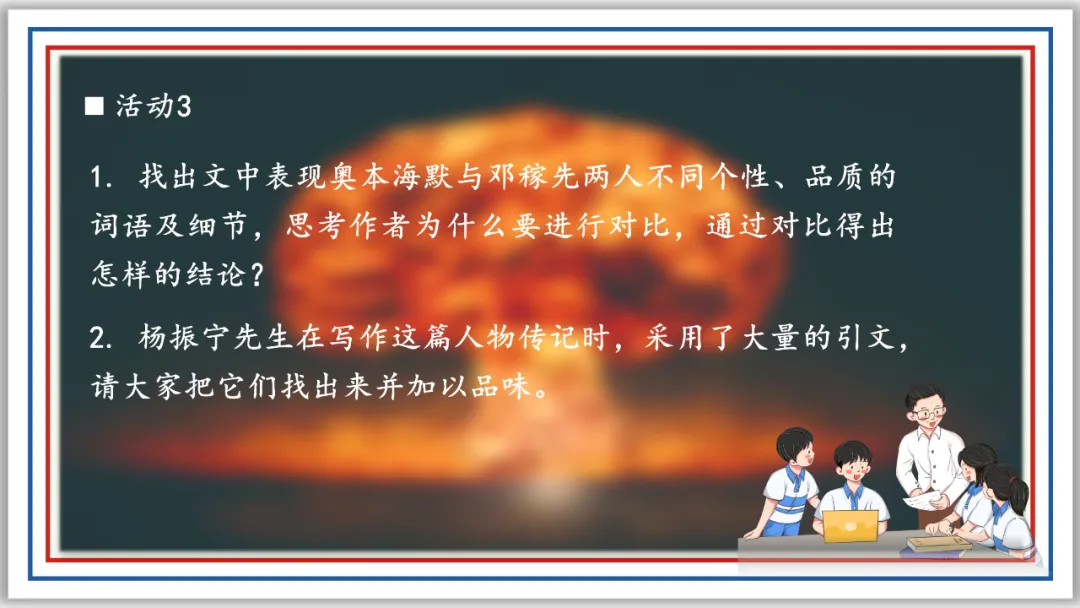 ■ 活动3

1. 找出文中表现奥本海默与邓稼先两人不同个性、品质的词语及细节，思考作者为什么要进行对比，通过对比得出怎样的结论？

2. 杨振宁先生在写作这篇人物传记时，采用了大量的引文，请大家把它们找出来并加以品味。